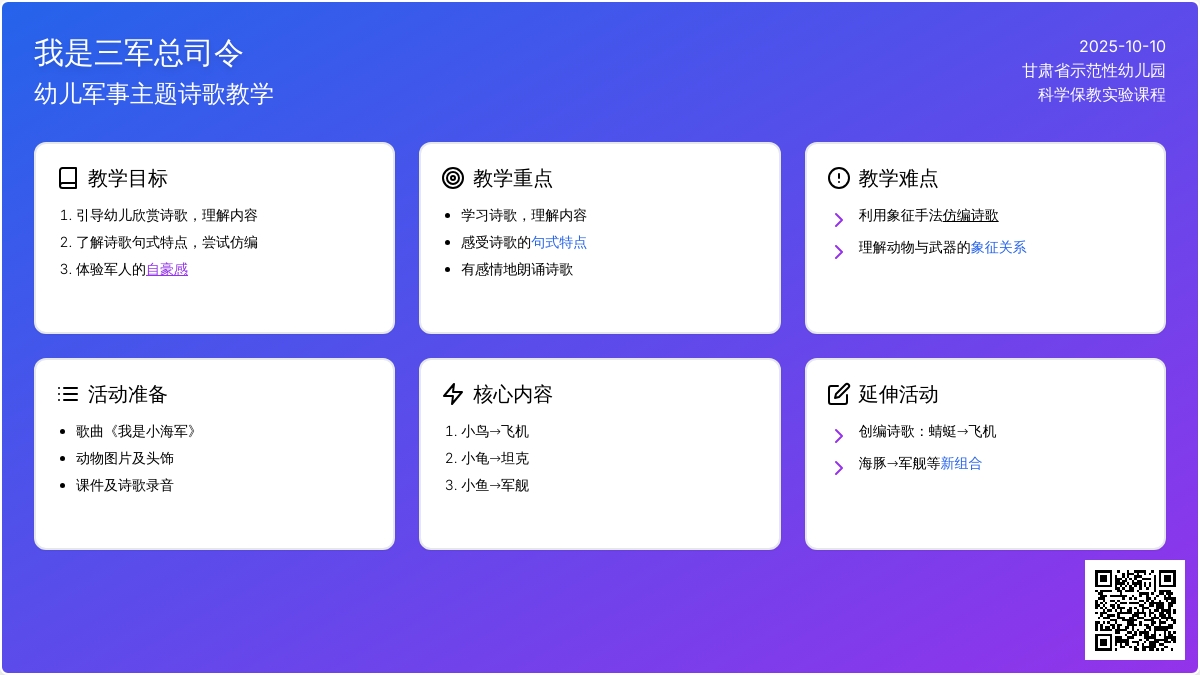 我是三军总司令
幼儿军事主题诗歌教学

2025-10-10
甘肃省示范性幼儿园
科学保教实验课程

教学目标
1. 引导幼儿欣赏诗歌，理解内容
2. 了解诗歌句式特点，尝试仿编
3. 体验军人的自豪感

教学重点
- 学习诗歌，理解内容
- 感受诗歌的句式特点
- 有感情地朗诵诗歌

教学难点
利用象征手法仿编诗歌
理解动物与武器的象征关系

活动准备
- 歌曲《我是小海军》
- 动物图片及头饰
- 课件及诗歌录音

核心内容
1. 小鸟→飞机
2. 小龟→坦克
3. 小鱼→军舰

延伸活动
创编诗歌：蜻蜓→飞机
海豚→军舰等新组合